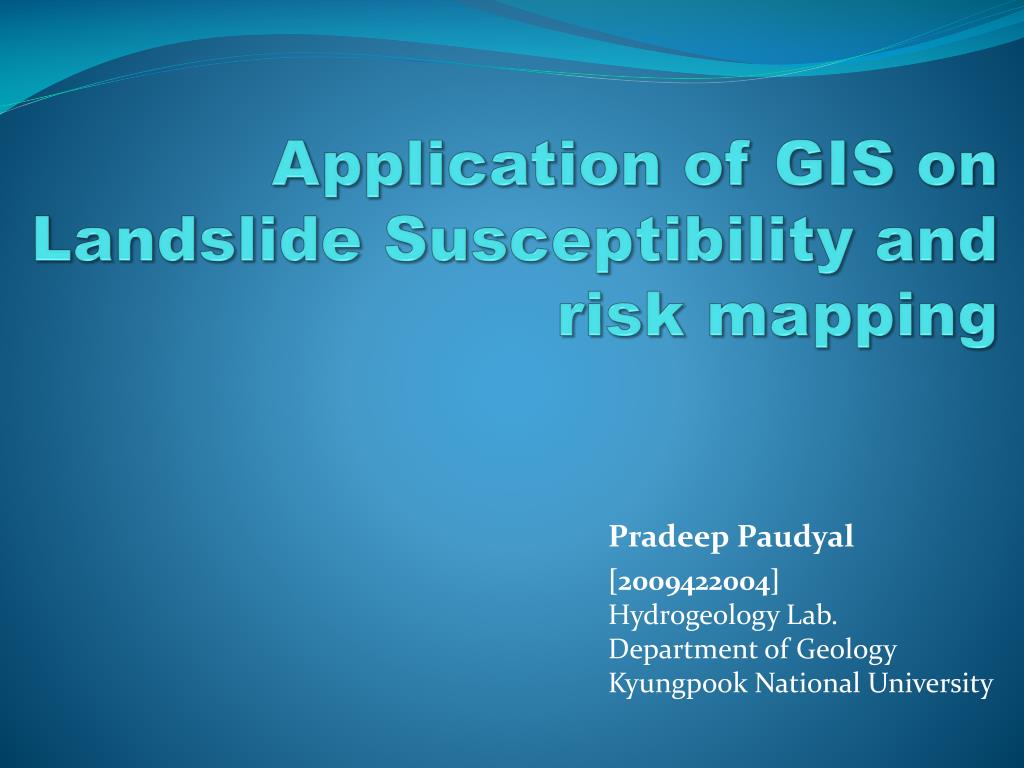 Application of GIS on Landslide Susceptibility and risk mapping

Pradeep Paudyal

[2009422004]
Hydrogeology Lab.
Department of Geology
Kyungpook National University